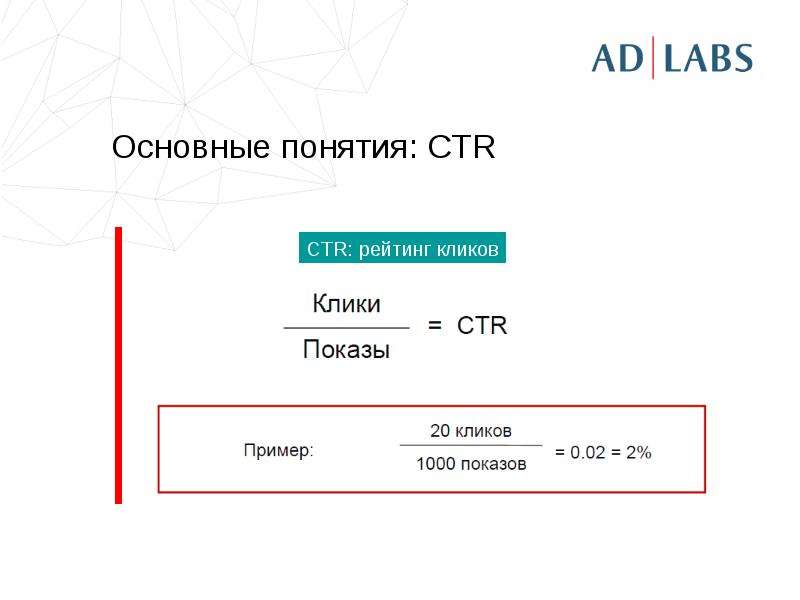 AD LABS

Основные понятия: CTR

CTR: рейтинг кликов

$\frac{\text{Клики}}{\text{Показы}} = \text{CTR}$

Пример: $\frac{\text{20 кликов}}{\text{1000 показов}} = 0.02 = 2\%$